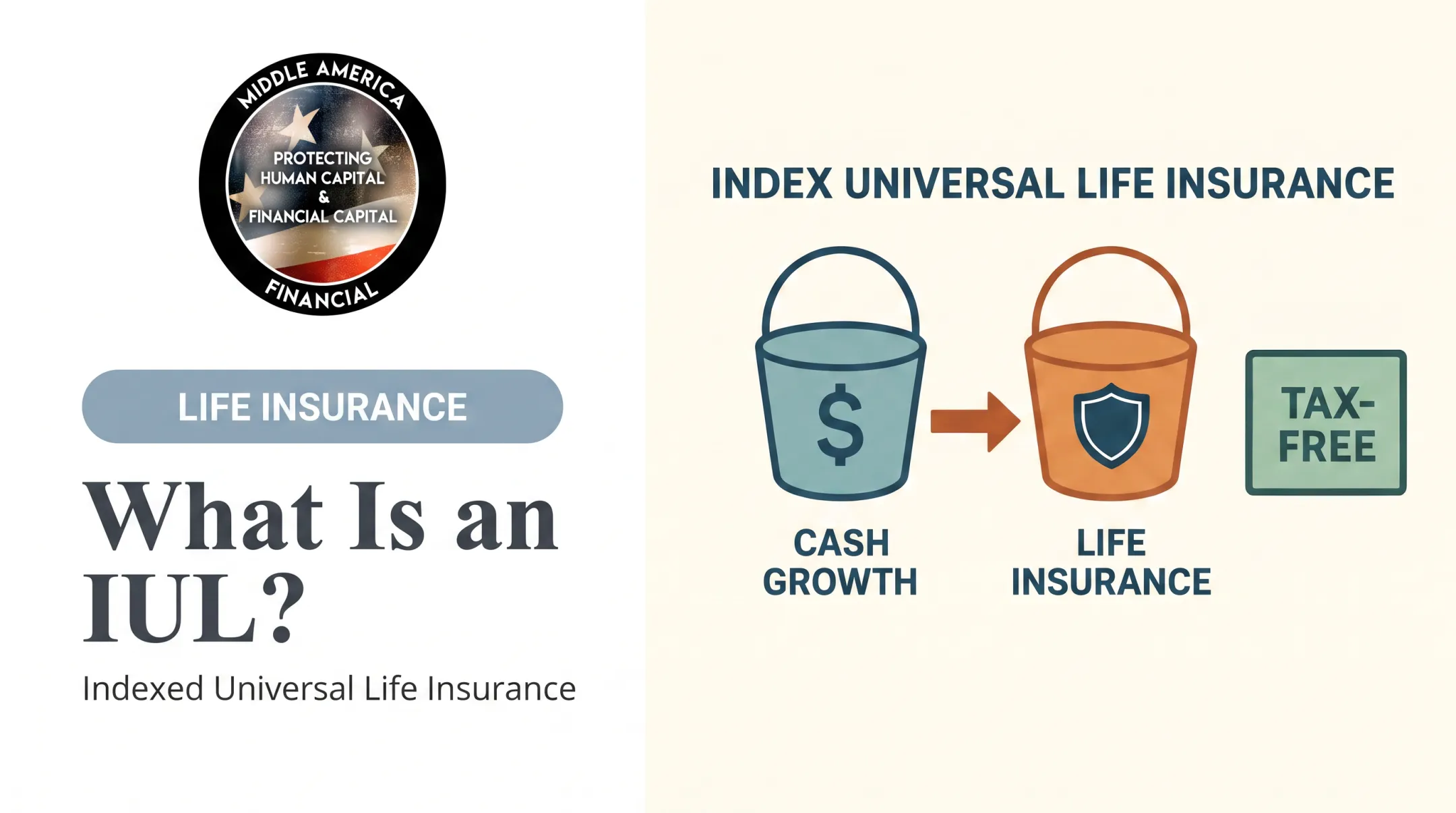 MIDDLE AMERICA
PROTECTING
HUMAN CAPITAL
&
FINANCIAL CAPITAL
FINANCIAL

LIFE INSURANCE

What Is an IUL?

Indexed Universal Life Insurance

INDEX UNIVERSAL LIFE INSURANCE

$

CASH GROWTH

LIFE INSURANCE

TAX-FREE